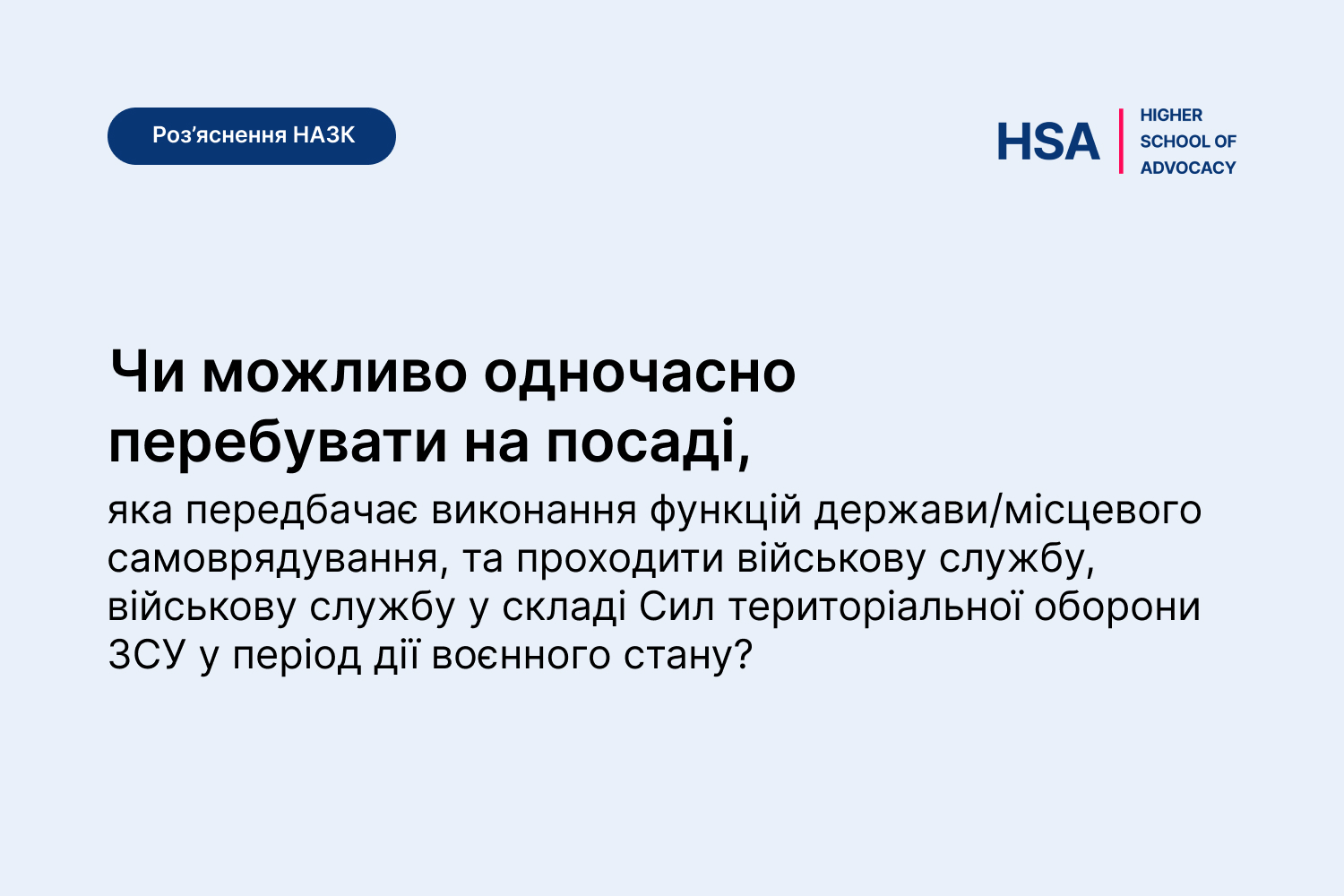 Роз’яснення НАЗК

HSA HIGHER SCHOOL OF ADVOCACY

Чи можливо одночасно перебувати на посаді,

яка передбачає виконання функцій держави/місцевого самоврядування, та проходити військову службу, військову службу у складі Сил територіальної оборони ЗСУ у період дії воєнного стану?